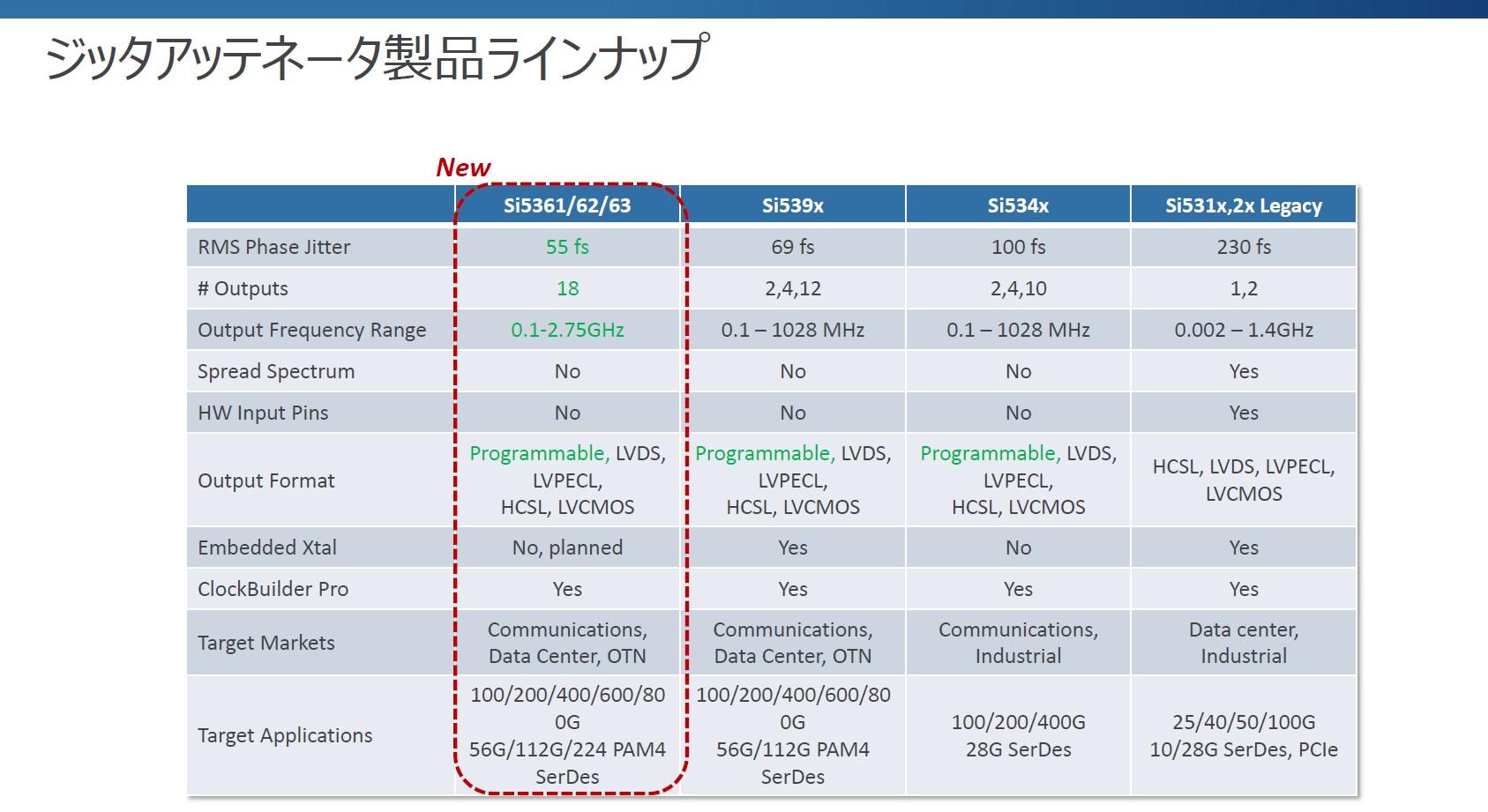 ジッタアッテネータ製品ラインナップ

New

| | Si5361/62/63 | Si539x | Si534x | Si531x,2x Legacy |
|---|---|---|---|---|
| RMS Phase Jitter | 55 fs | 69 fs | 100 fs | 230 fs |
| # Outputs | 18 | 2,4,12 | 2,4,10 | 1,2 |
| Output Frequency Range | 0.1-2.75GHz | 0.1 – 1028 MHz | 0.1 – 1028 MHz | 0.002 – 1.4GHz |
| Spread Spectrum | No | No | No | Yes |
| HW Input Pins | No | No | No | Yes |
| Output Format | Programmable, LVDS, LVPECL, HCSL, LVCMOS | Programmable, LVDS, LVPECL, HCSL, LVCMOS | Programmable, LVDS, LVPECL, HCSL, LVCMOS | HCSL, LVDS, LVPECL, LVCMOS |
| Embedded Xtal | No, planned | Yes | No | Yes |
| ClockBuilder Pro | Yes | Yes | Yes | Yes |
| Target Markets | Communications, Data Center, OTN | Communications, Data Center, OTN | Communications, Industrial | Data center, Industrial |
| Target Applications | 100/200/400/600/800G 56G/112G/224 PAM4 SerDes | 100/200/400/600/800G 56G/112G PAM4 SerDes | 100/200/400G 28G SerDes | 25/40/50/100G 10/28G SerDes, PCIe |